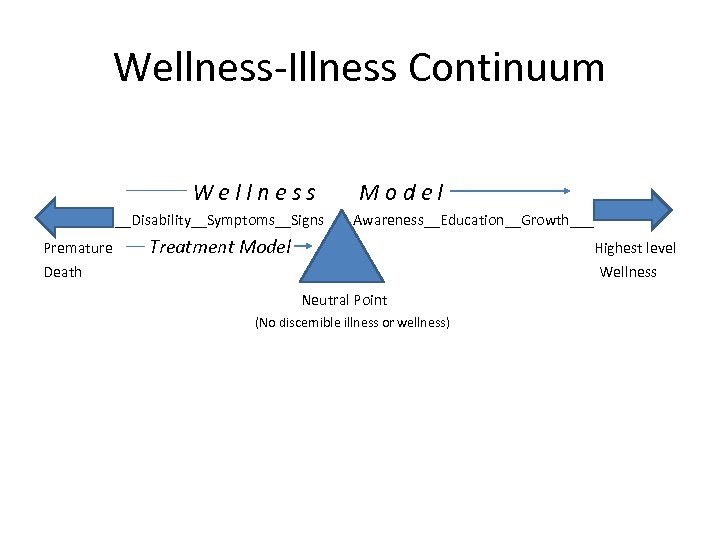 Wellness-Illness Continuum

Wellness Model

__Disability__Symptoms__Signs Awareness__Education__Growth___

Premature Death

Treatment Model

Highest level Wellness

Neutral Point
(No discernible illness or wellness)